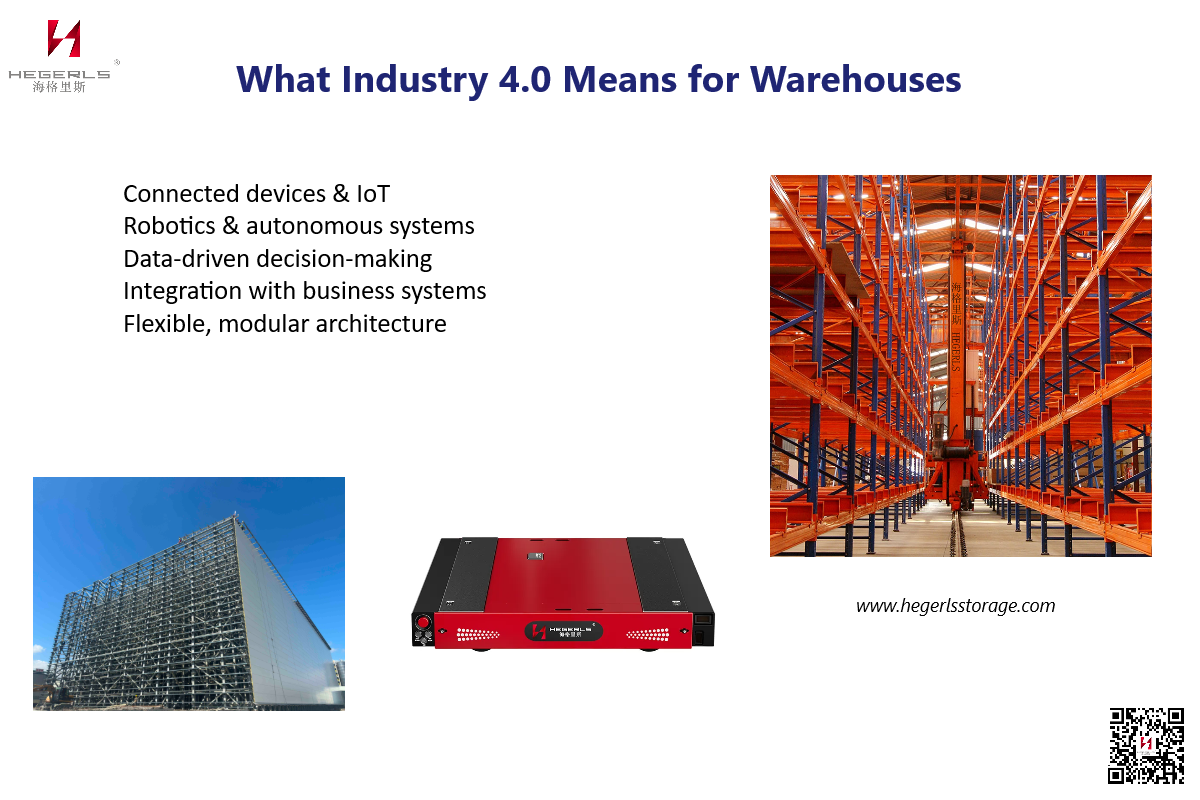 HEGERLS
海格里斯

What Industry 4.0 Means for Warehouses

Connected devices & IoT
Robotics & autonomous systems
Data-driven decision-making
Integration with business systems
Flexible, modular architecture

海格里斯 HEGERLS

HEGERLS 海格里斯

www.hegerlsstorage.com